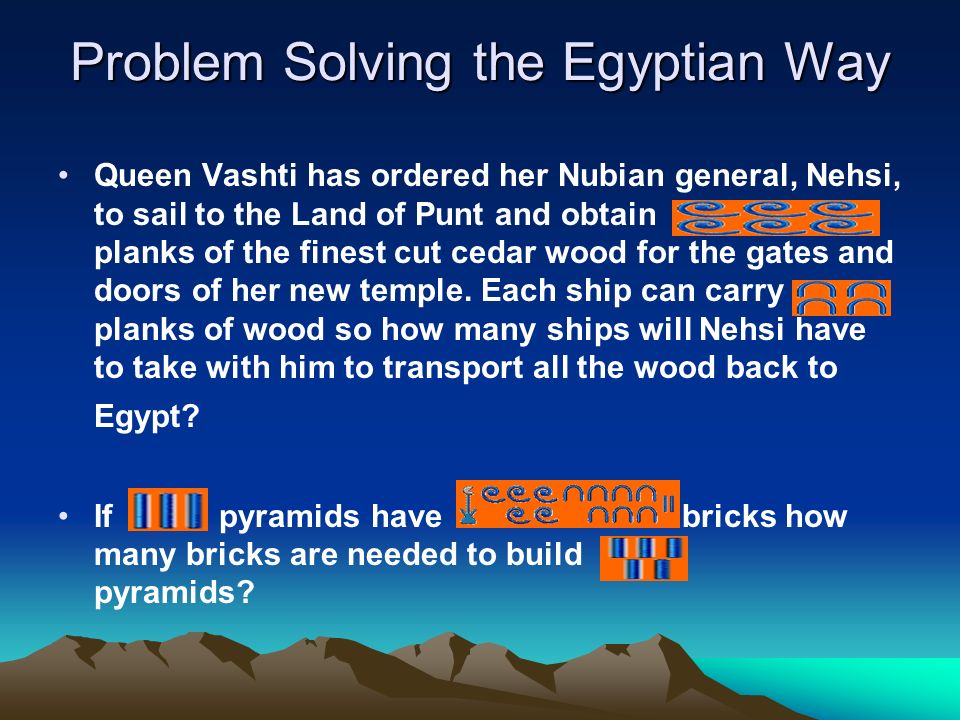 Problem Solving the Egyptian Way

• Queen Vashti has ordered her Nubian general, Nehsi, to sail to the Land of Punt and obtain planks of the finest cut cedar wood for the gates and doors of her new temple. Each ship can carry planks of wood so how many ships will Nehsi have to take with him to transport all the wood back to Egypt?

• If pyramids have bricks how many bricks are needed to build pyramids?